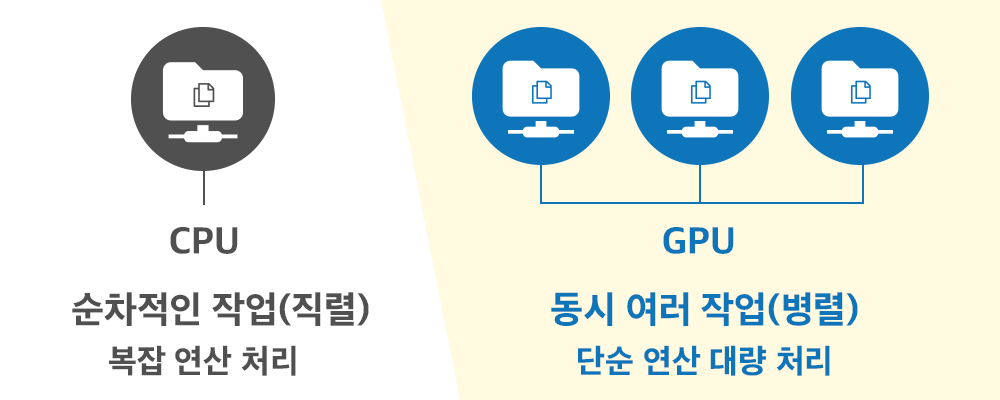 CPU

순차적인 작업(직렬)

복잡 연산 처리

GPU

동시 여러 작업(병렬)

단순 연산 대량 처리